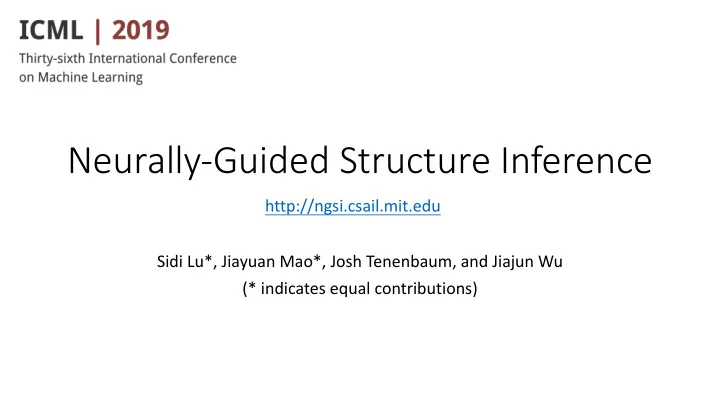 ICML | 2019
Thirty-sixth International Conference on Machine Learning

Neurally-Guided Structure Inference

http://ngsi.csail.mit.edu

Sidi Lu*, Jiayuan Mao*, Josh Tenenbaum, and Jiajun Wu
(* indicates equal contributions)